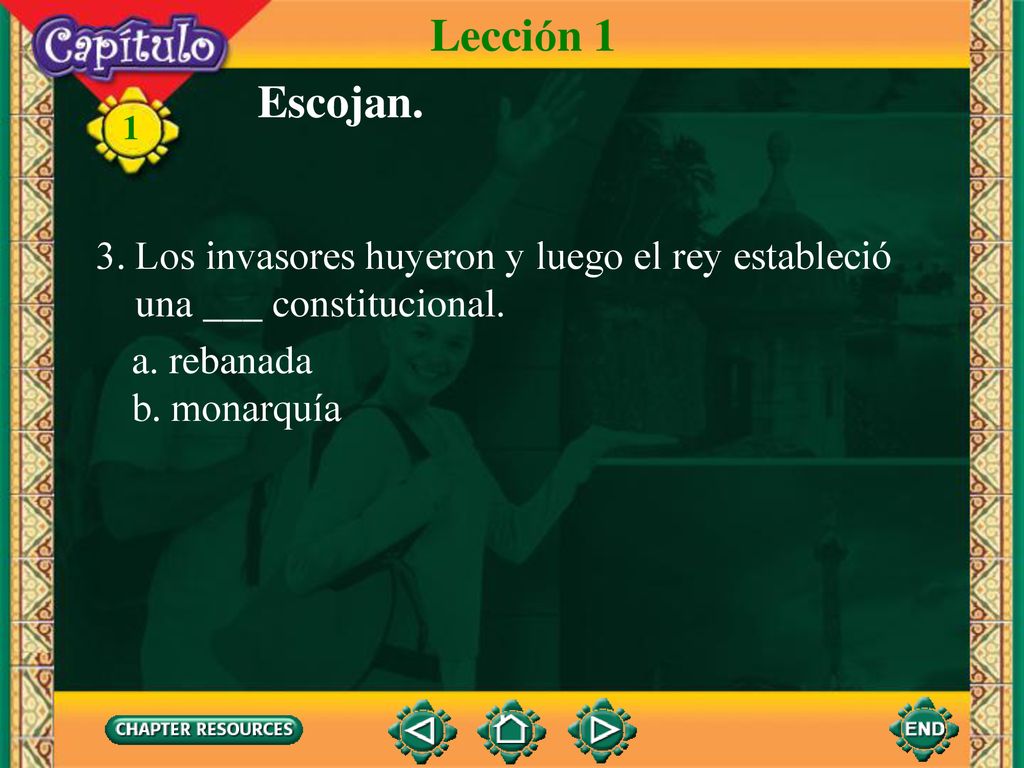 Capítulo

1

Lección 1

Escojan.

3. Los invasores huyeron y luego el rey estableció una ___ constitucional.

a. rebanada
b. monarquía

CHAPTER RESOURCES

END